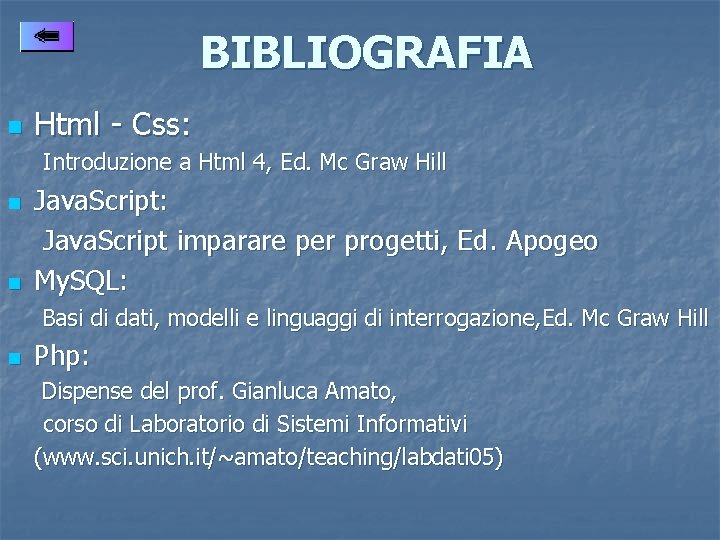 BIBLIOGRAFIA

Html - Css:

Introduzione a Html 4, Ed. Mc Graw Hill

JavaScript:

JavaScript imparare per progetti, Ed. Apogeo

MySQL:

Basi di dati, modelli e linguaggi di interrogazione,Ed. Mc Graw Hill

Php:

Dispense del prof. Gianluca Amato, corso di Laboratorio di Sistemi Informativi (www.sci.unich.it/~amato/teaching/labdati05)